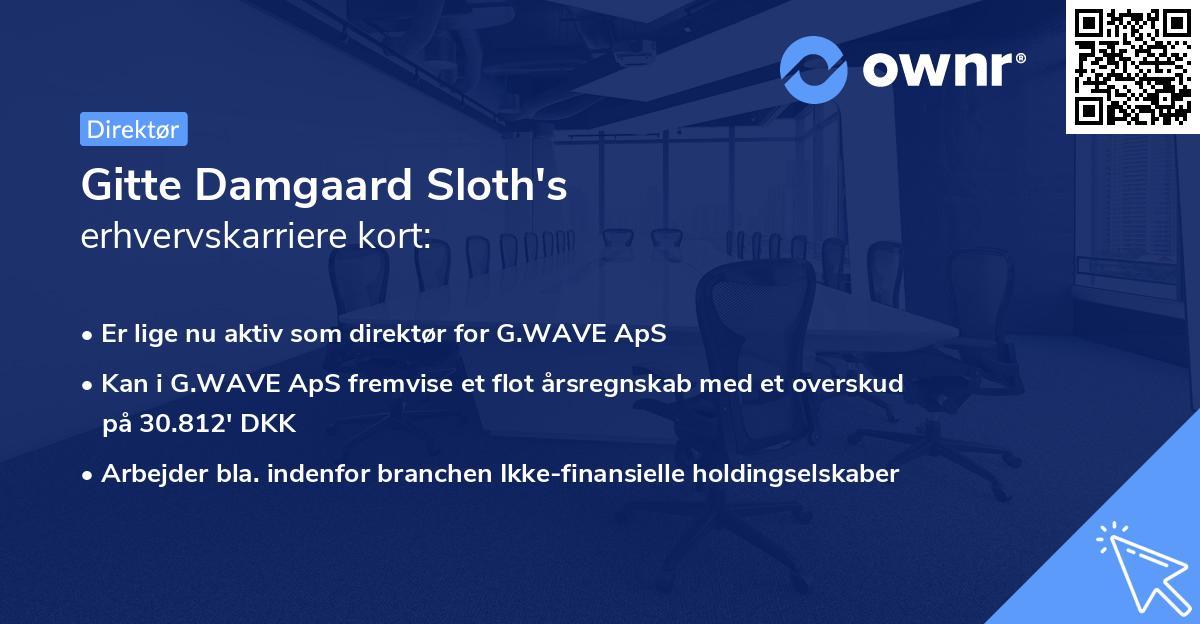 ownr®

Direktør

Gitte Damgaard Sloth's
erhvervskarriere kort:

• Er lige nu aktiv som direktør for G.WAVE ApS

• Kan i G.WAVE ApS fremvise et flot årsregnskab med et overskud på 30.812' DKK

• Arbejder bla. indenfor branchen Ikke-finansielle holdingselskaber